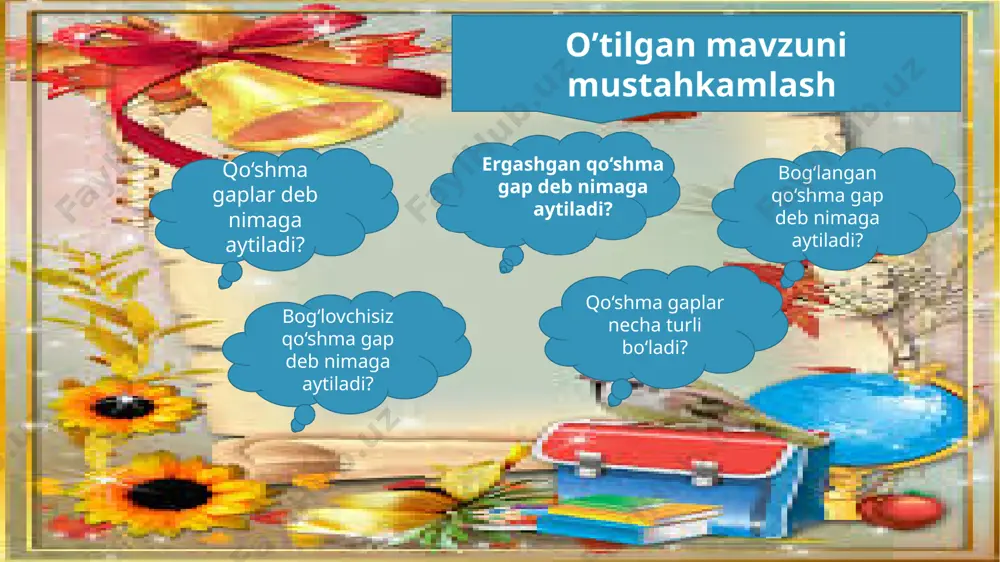 O’tilgan mavzuni mustahkamlash

Qo‘shma gaplar deb nimaga aytiladi?

Ergashgan qo‘shma gap deb nimaga aytiladi?

Bog‘langan qo‘shma gap deb nimaga aytiladi?

Bog‘lovchisiz qo‘shma gap deb nimaga aytiladi?

Qo‘shma gaplar necha turli bo‘ladi?

Fayllar.uz